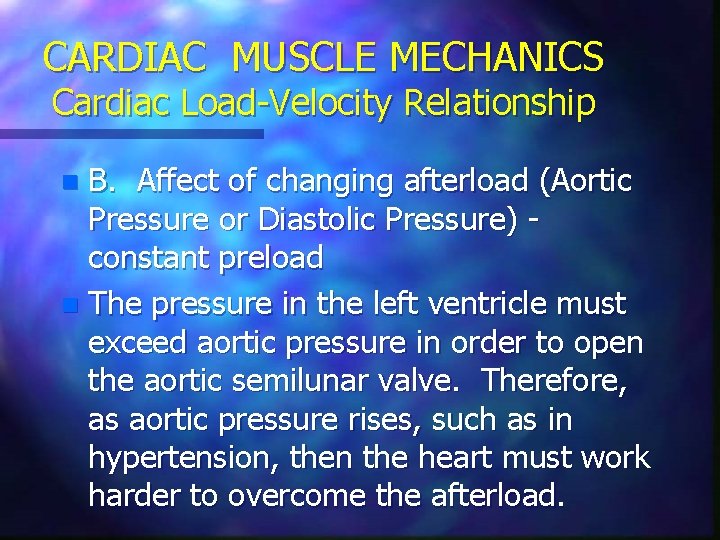 CARDIAC MUSCLE MECHANICS
Cardiac Load-Velocity Relationship

B. Affect of changing afterload (Aortic Pressure or Diastolic Pressure) - constant preload

The pressure in the left ventricle must exceed aortic pressure in order to open the aortic semilunar valve. Therefore, as aortic pressure rises, such as in hypertension, then the heart must work harder to overcome the afterload.